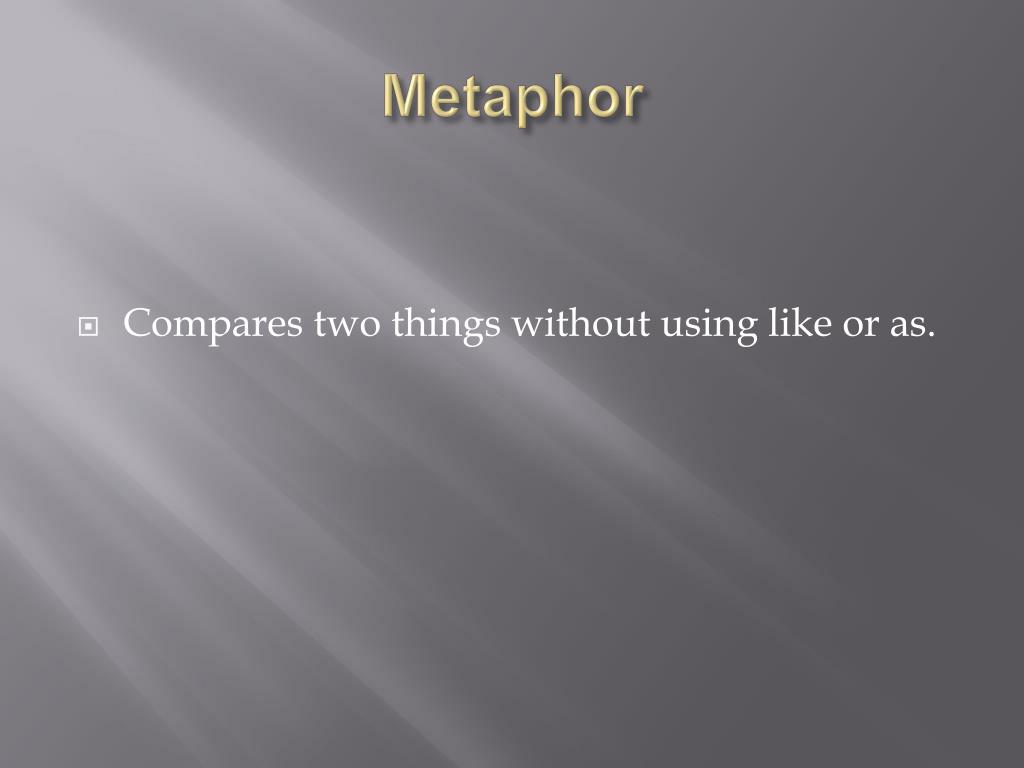 Metaphor

Compares two things without using like or as.